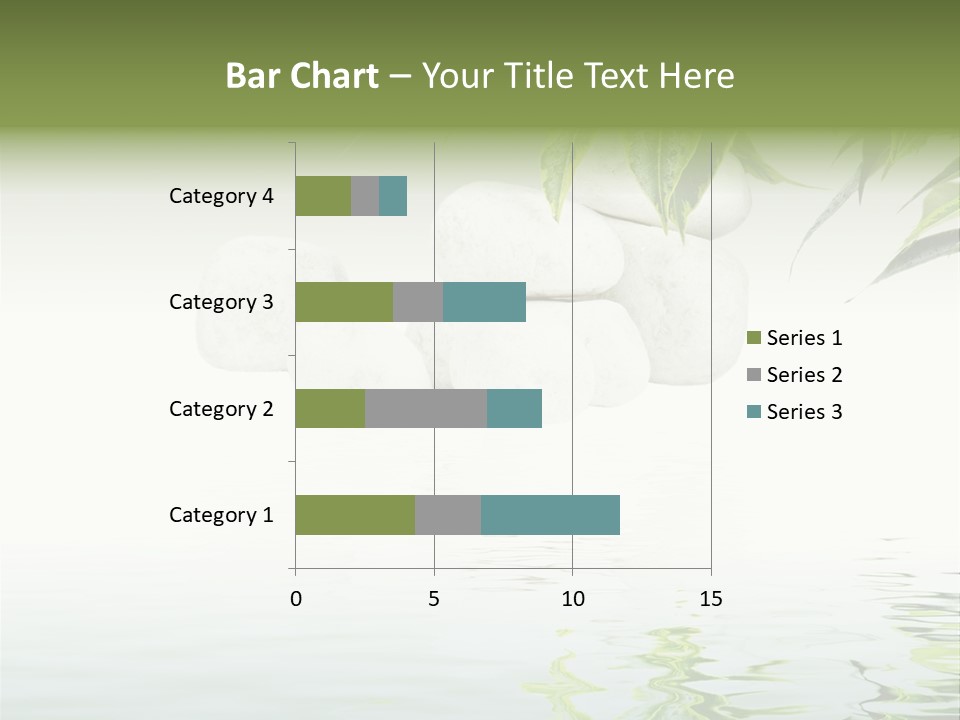 Bar Chart – Your Title Text Here

Category 4
Category 3
Category 2
Category 1

0 5 10 15

Series 1
Series 2
Series 3